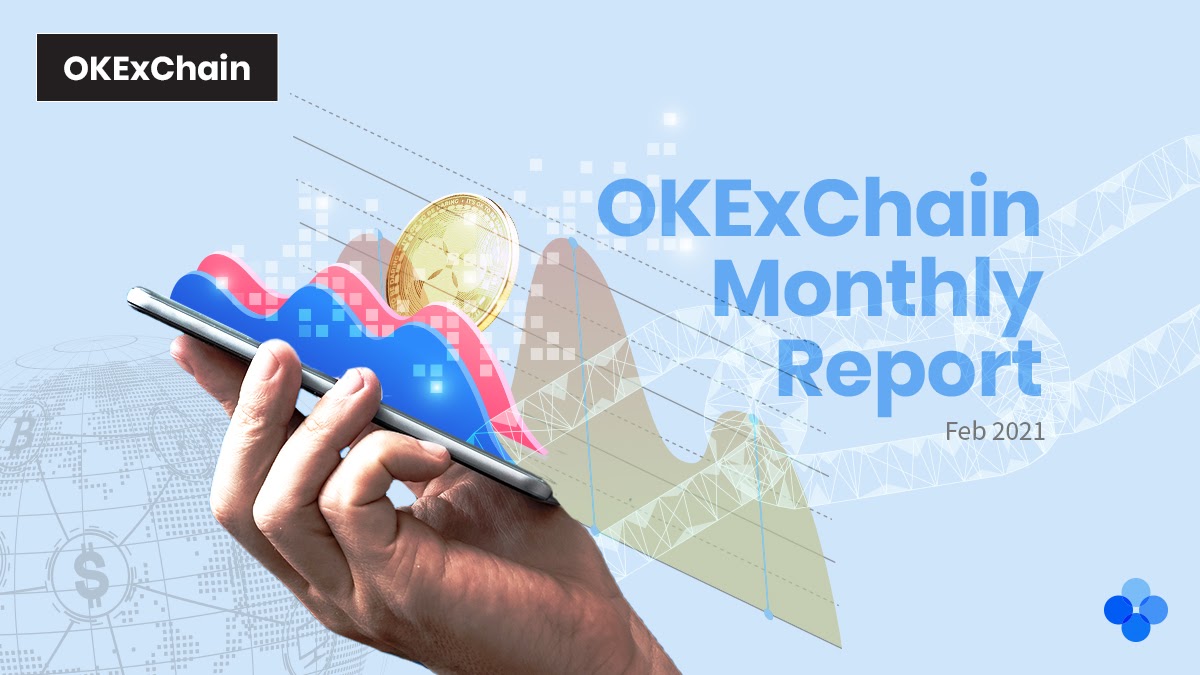 OKExChain

OKExChain Monthly Report

Feb 2021